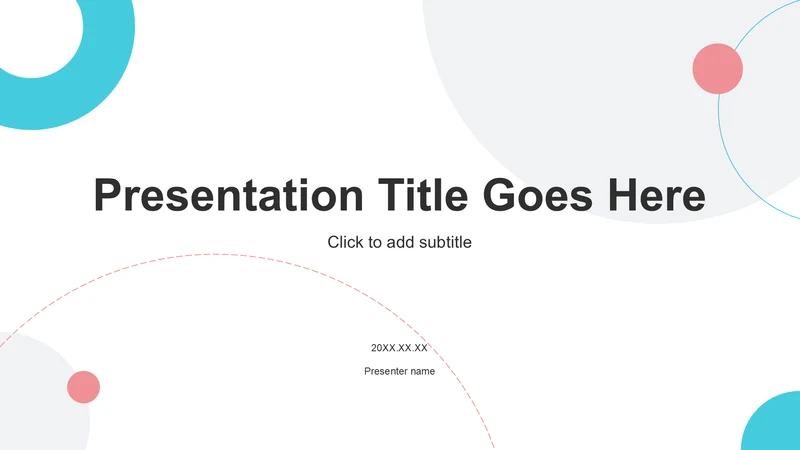 Presentation Title Goes Here

Click to add subtitle

20XX.XX.XX

Presenter name